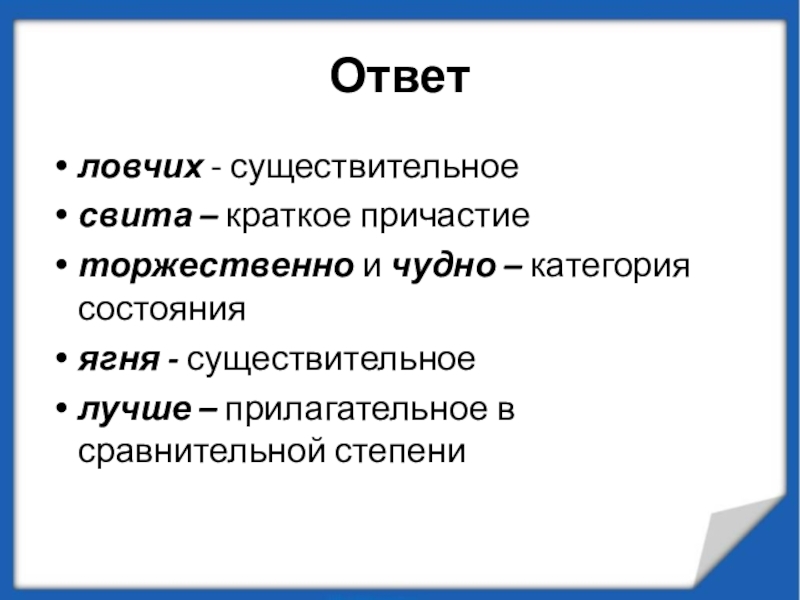 Ответ

• ловчих - существительное
• свита – краткое причастие
• торжественно и чудно – категория состояния
• ягня - существительное
• лучше – прилагательное в сравнительной степени